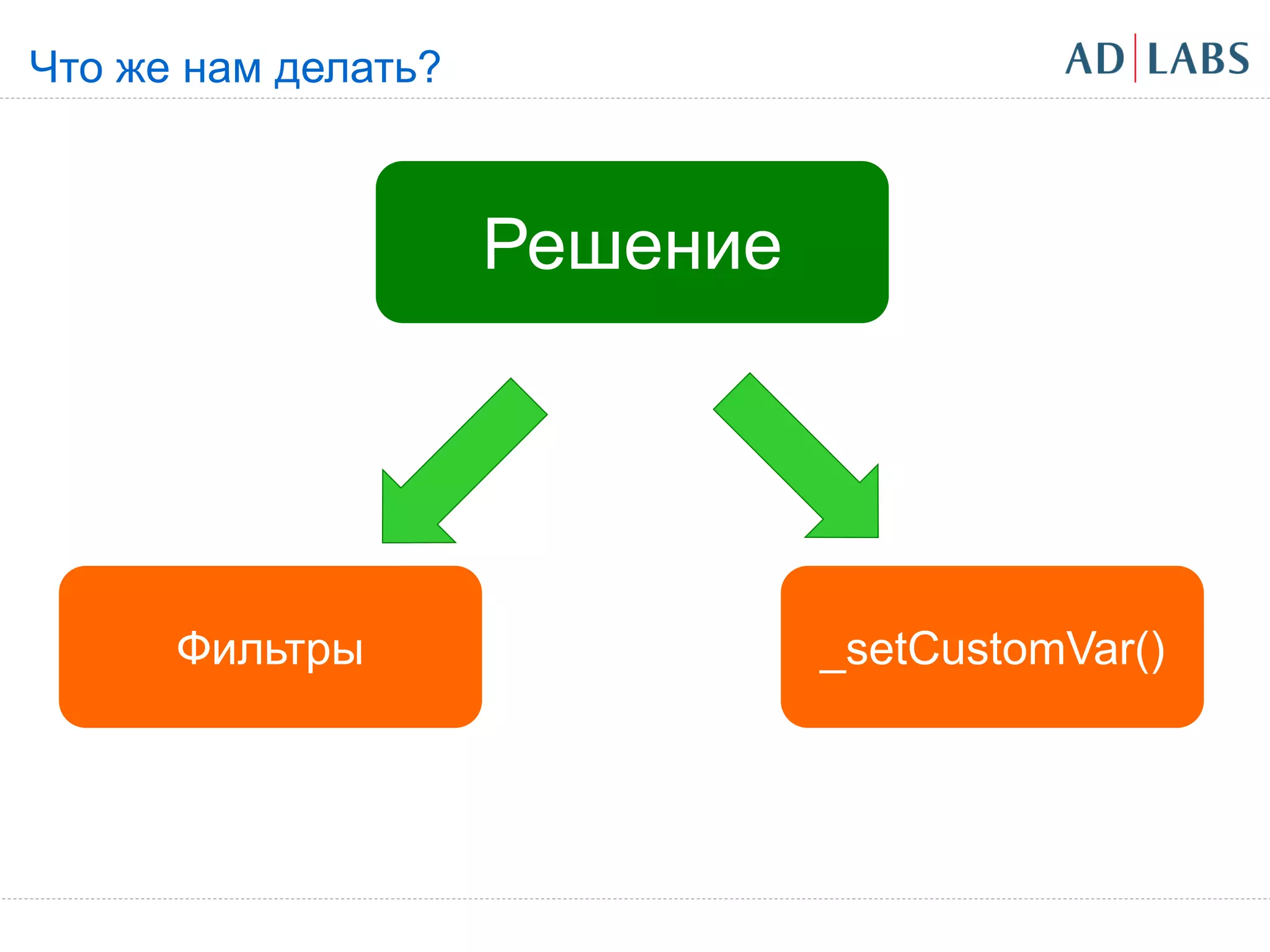 Что же нам делать?

AD | LABS

Решение

Фильтры

_setCustomVar()